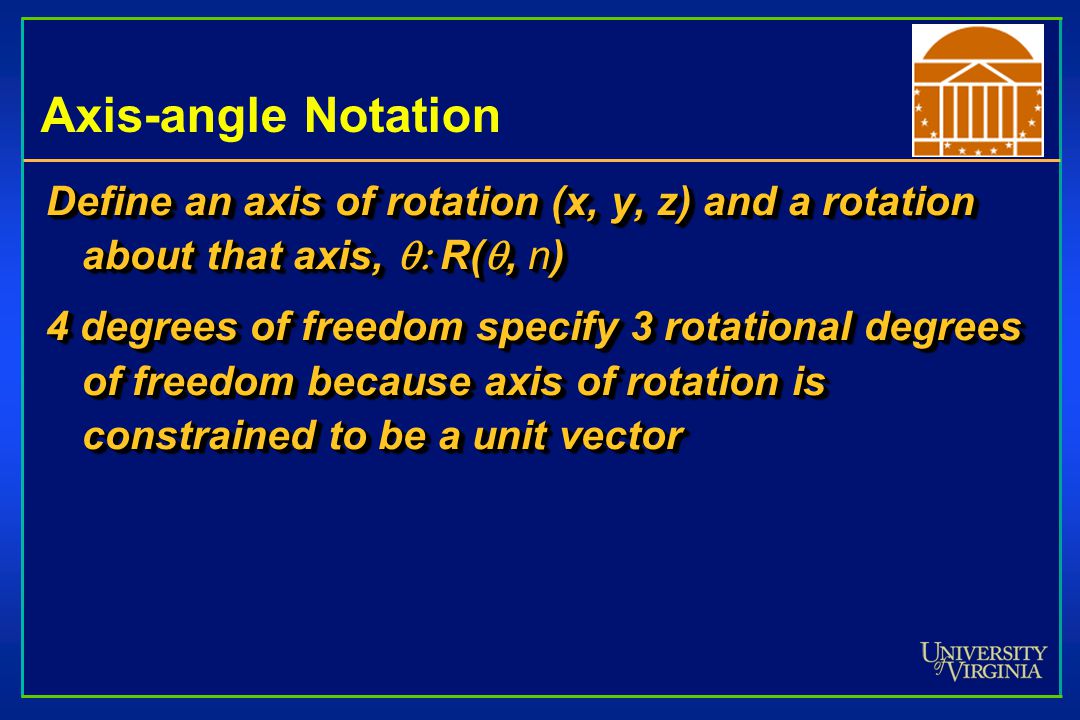 Axis-angle Notation

Define an axis of rotation (x, y, z) and a rotation about that axis, $\theta$: R($\theta$, n)

4 degrees of freedom specify 3 rotational degrees of freedom because axis of rotation is constrained to be a unit vector

UNIVERSITY of VIRGINIA